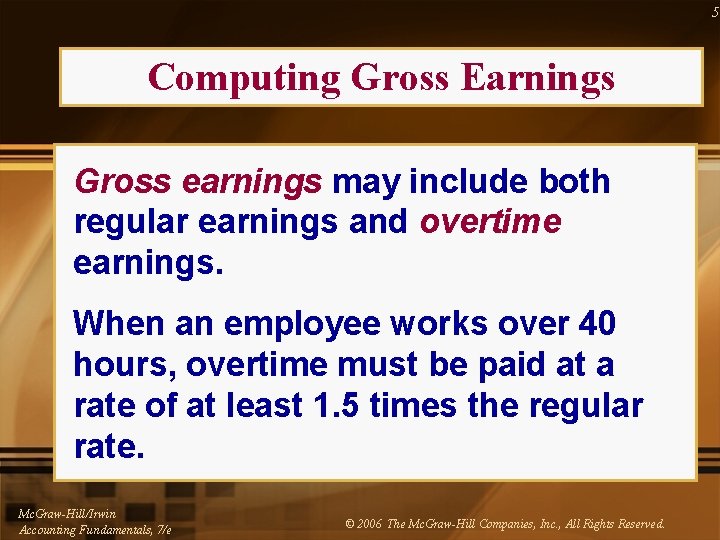 5

Computing Gross Earnings

Gross earnings may include both regular earnings and overtime earnings.

When an employee works over 40 hours, overtime must be paid at a rate of at least 1.5 times the regular rate.

McGraw-Hill/Irwin
Accounting Fundamentals, 7/e

© 2006 The McGraw-Hill Companies, Inc., All Rights Reserved.